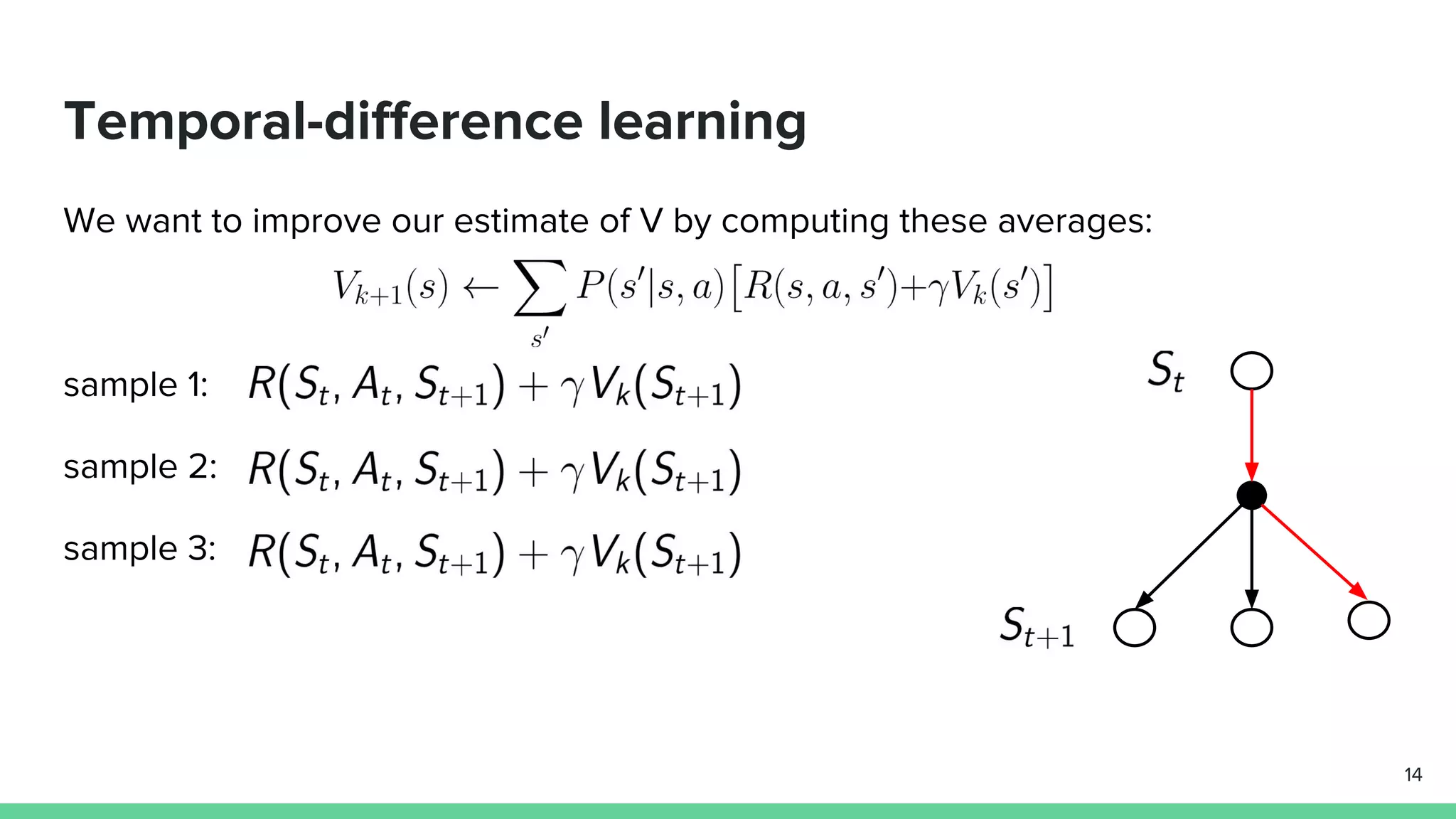 Temporal-difference learning

We want to improve our estimate of V by computing these averages:

$V_{k+1}(s) \leftarrow \sum_{s'} P(s'|s,a)\left[R(s,a,s')+\gamma V_k(s')\right]$

sample 1: $R(S_t, A_t, S_{t+1}) + \gamma V_k(S_{t+1})$

sample 2: $R(S_t, A_t, S_{t+1}) + \gamma V_k(S_{t+1})$

sample 3: $R(S_t, A_t, S_{t+1}) + \gamma V_k(S_{t+1})$

$S_t$

$S_{t+1}$

14